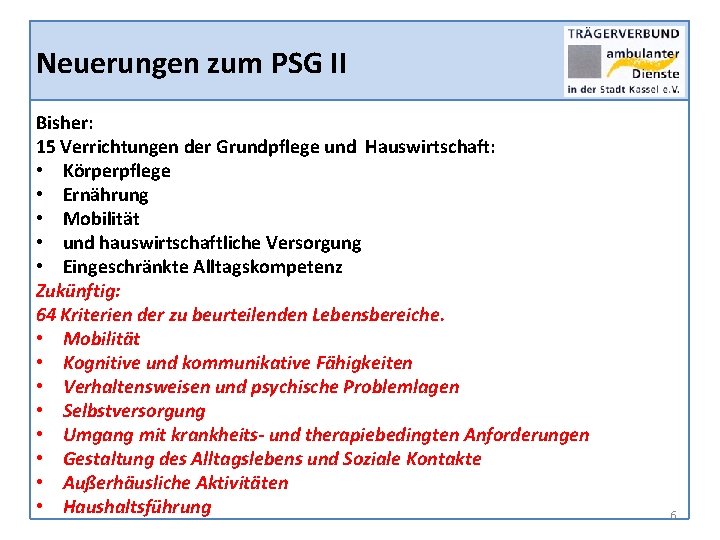 Neuerungen zum PSG II

TRÄGERVERBUND
ambulanter
Dienste
in der Stadt Kassel e.V.

Bisher:
15 Verrichtungen der Grundpflege und Hauswirtschaft:
• Körperpflege
• Ernährung
• Mobilität
• und hauswirtschaftliche Versorgung
• Eingeschränkte Alltagskompetenz

Zukünftig:
64 Kriterien der zu beurteilenden Lebensbereiche.
• Mobilität
• Kognitive und kommunikative Fähigkeiten
• Verhaltensweisen und psychische Problemlagen
• Selbstversorgung
• Umgang mit krankheits- und therapiebedingten Anforderungen
• Gestaltung des Alltagslebens und Soziale Kontakte
• Außerhäusliche Aktivitäten
• Haushaltsführung

6